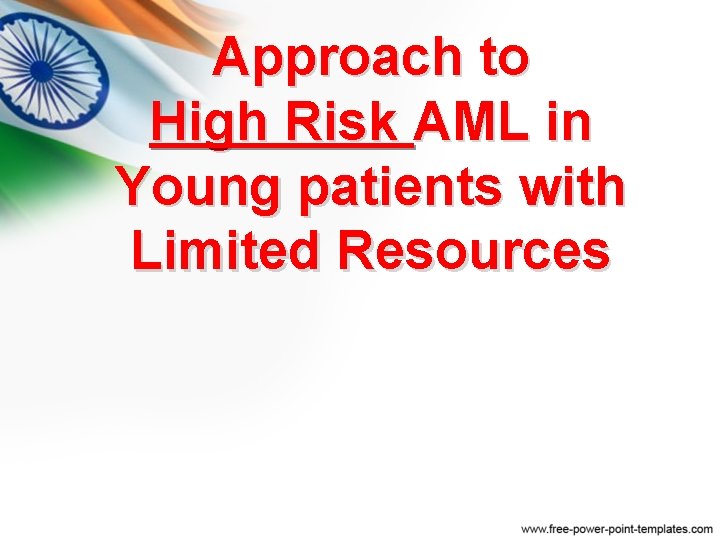 Approach to High Risk AML in Young patients with Limited Resources

www.free-power-point-templates.com